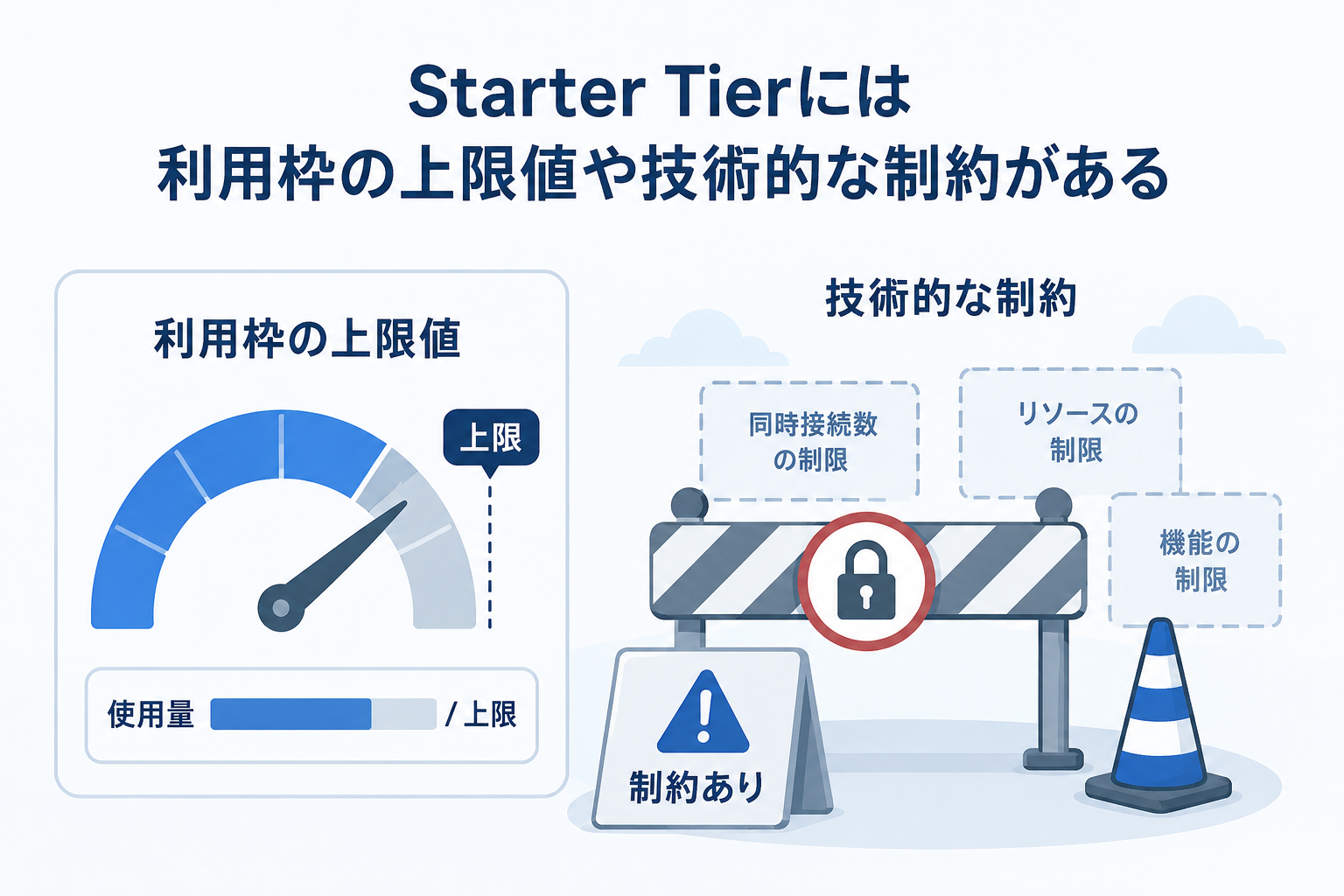 Starter Tierには
利用枠の上限値や技術的な制約がある

利用枠の上限値

上限

使用量 / 上限

技術的な制約

同時接続数の制限

リソースの制限

機能の制限

制約あり